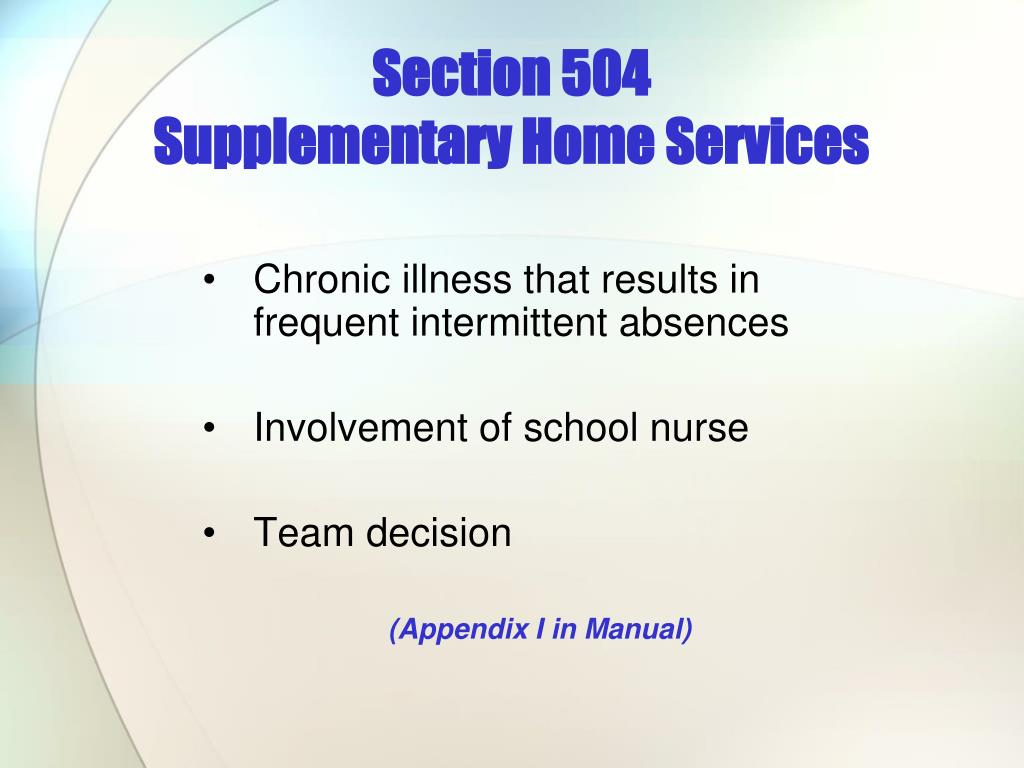 Section 504
Supplementary Home Services

• Chronic illness that results in frequent intermittent absences

• Involvement of school nurse

• Team decision

(Appendix I in Manual)